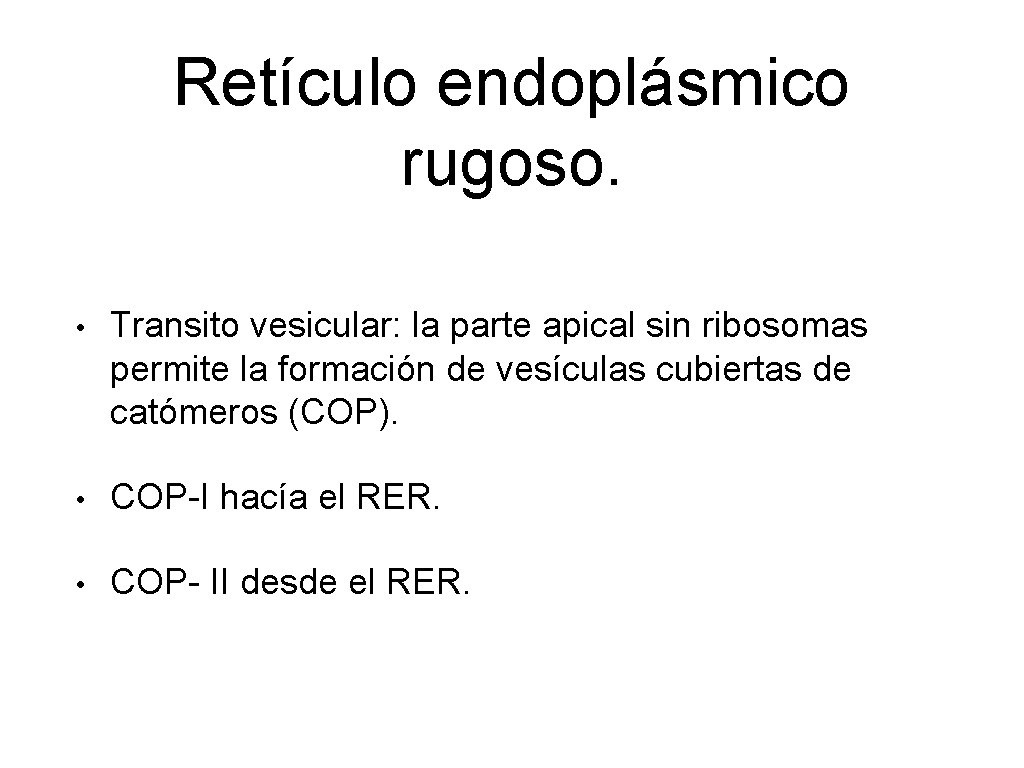 Retículo endoplásmico rugoso.

• Transito vesicular: la parte apical sin ribosomas permite la formación de vesículas cubiertas de catómeros (COP).

• COP-I hacía el RER.

• COP- II desde el RER.